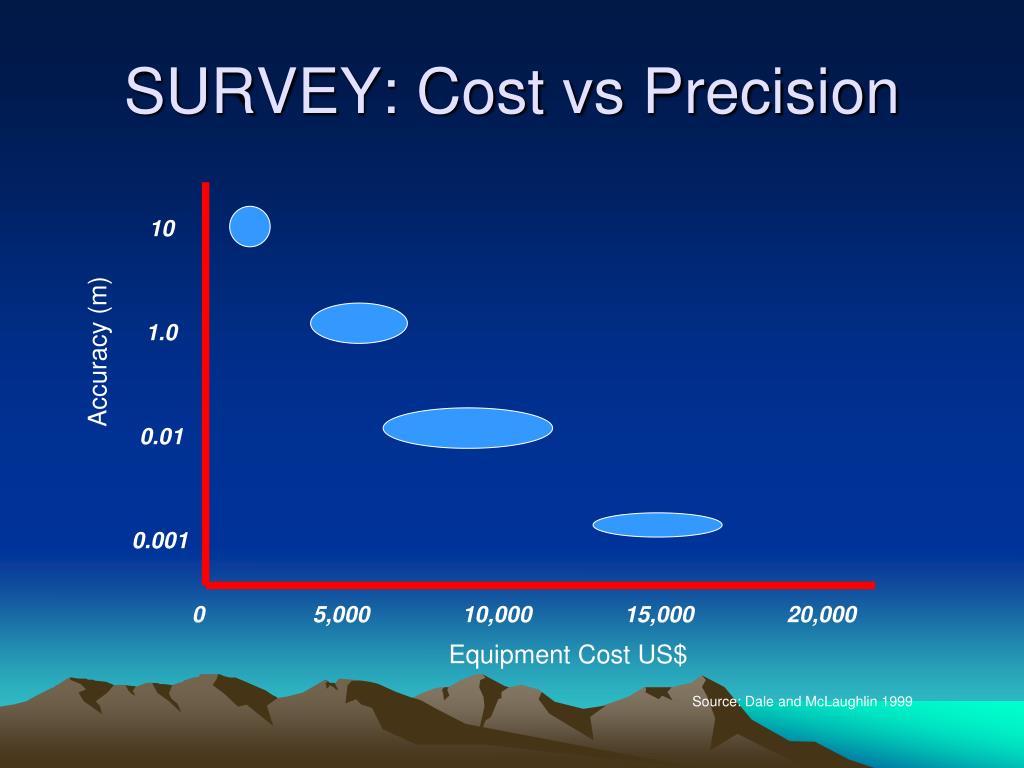 SURVEY: Cost vs Precision

Accuracy (m)

10

1.0

0.01

0.001

0

5,000

10,000

15,000

20,000

Equipment Cost US$

Source: Dale and McLaughlin 1999